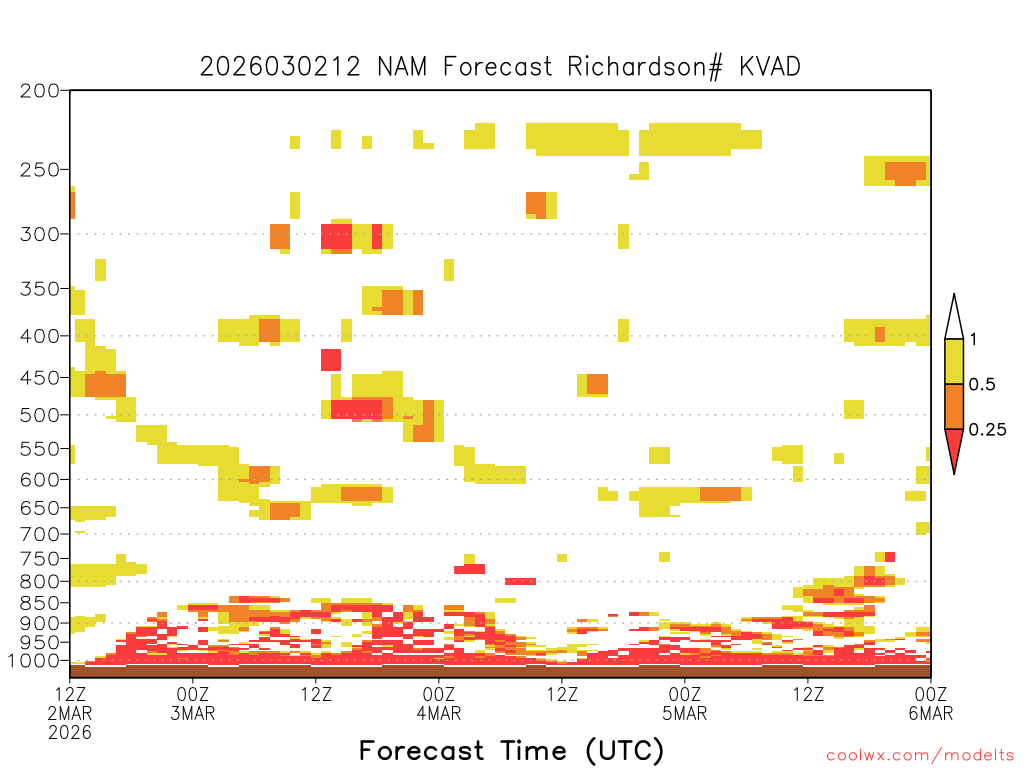 2026030212 NAM Forecast Richardson# KVAD

200
250
300
350
400
450
500
550
600
650
700
750
800
850
900
950
1000

1
0.5
0.25

12Z
2MAR
2026
00Z
3MAR
12Z
00Z
4MAR
12Z
00Z
5MAR
12Z
00Z
6MAR

Forecast Time (UTC)

coolwx.com/modelts